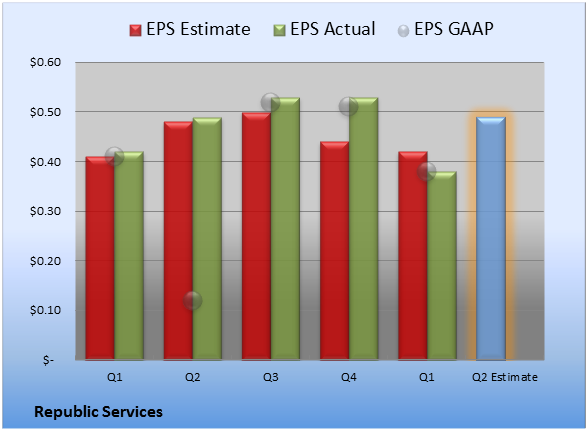 EPS Estimate EPS Actual EPS GAAP

$0.60
$0.50
$0.40
$0.30
$0.20
$0.10
$-

Q1 Q2 Q3 Q4 Q1 Q2 Estimate

Republic Services